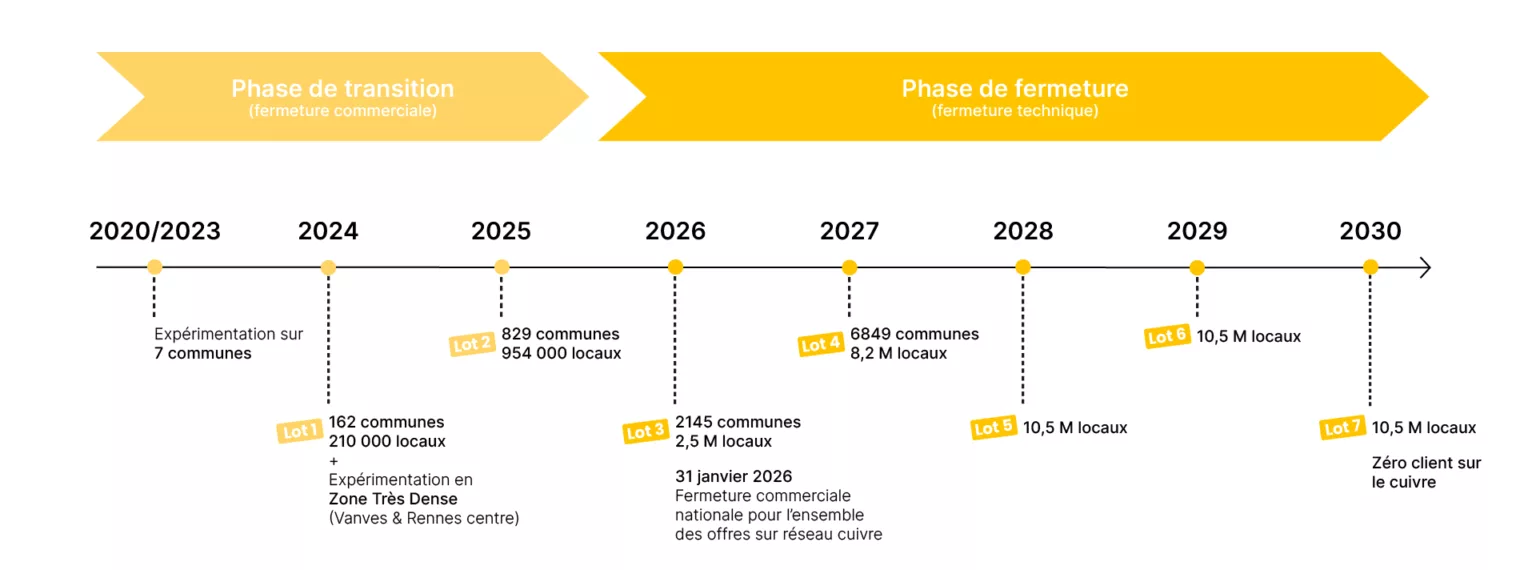 Phase de transition
(fermeture commerciale)

Phase de fermeture
(fermeture technique)

2020/2023

2024

2025

2026

2027

2028

2029

2030

Expérimentation sur
7 communes

Lot 1 162 communes
210 000 locaux
+
Expérimentation en
Zone Très Dense
(Vanves & Rennes centre)

Lot 2 829 communes
954 000 locaux

Lot 3 2145 communes
2,5 M locaux

31 janvier 2026
Fermeture commerciale nationale pour l'ensemble des offres sur réseau cuivre

Lot 4 6849 communes
8,2 M locaux

Lot 5 10,5 M locaux

Lot 6 10,5 M locaux

Lot 7 10,5 M locaux

Zéro client sur le cuivre